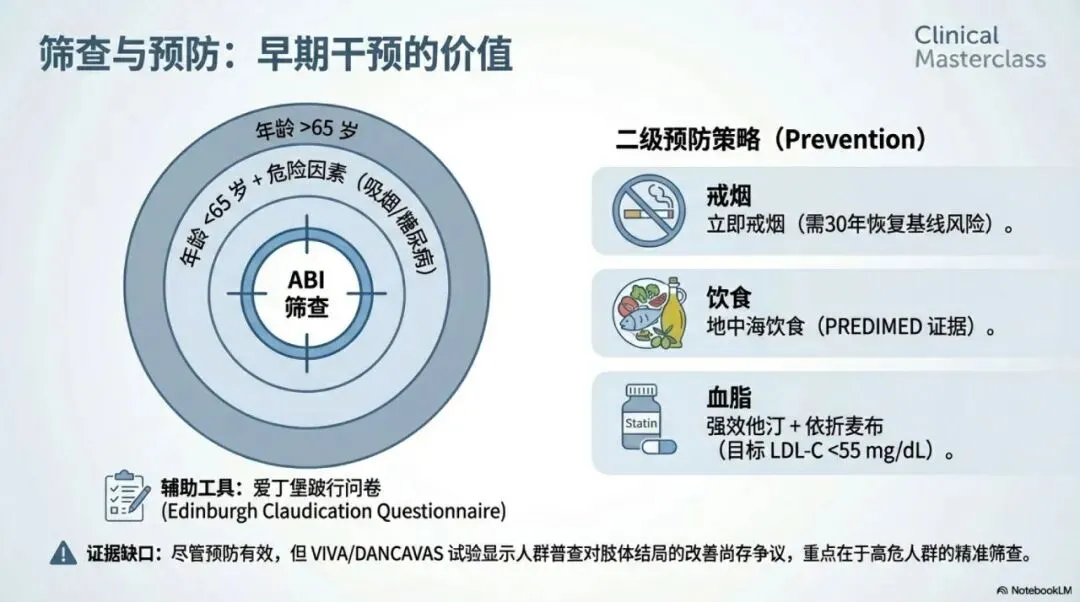 筛查与预防：早期干预的价值

Clinical Masterclass

年龄 >65 岁

年龄 <65 岁 + 危险因素（吸烟/糖尿病）

ABI 筛查

辅助工具：爱丁堡跛行问卷 (Edinburgh Claudication Questionnaire)

二级预防策略（Prevention）

戒烟
立即戒烟（需30年恢复基线风险）。

饮食
地中海饮食（PREDIMED 证据）。

Statin

血脂
强效他汀 + 依折麦布
（目标 LDL-C <55 mg/dL）。

证据缺口：尽管预防有效，但 VIVA/DANCAVAS 试验显示人群普查对肢体结局的改善尚存争议，重点在于高危人群的精准筛查。

NotebookLM